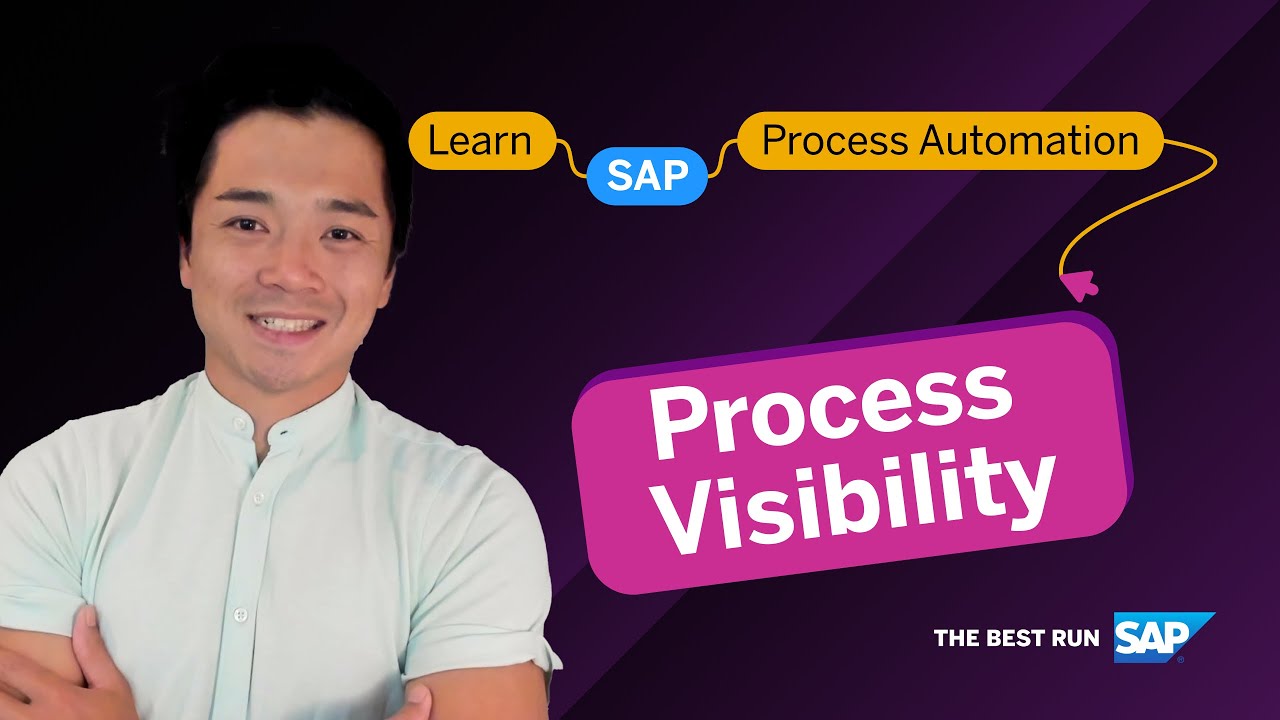 Learn SAP Process Automation

Process Visibility

THE BEST RUN SAP